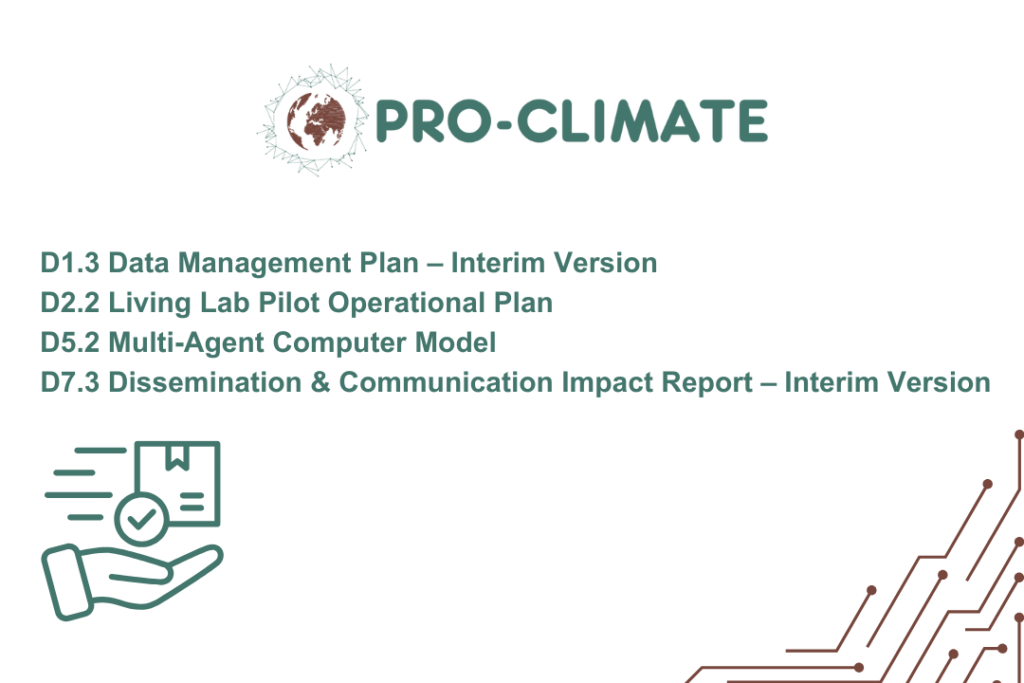 PRO-CLIMATE

D1.3 Data Management Plan – Interim Version
D2.2 Living Lab Pilot Operational Plan
D5.2 Multi-Agent Computer Model
D7.3 Dissemination & Communication Impact Report – Interim Version